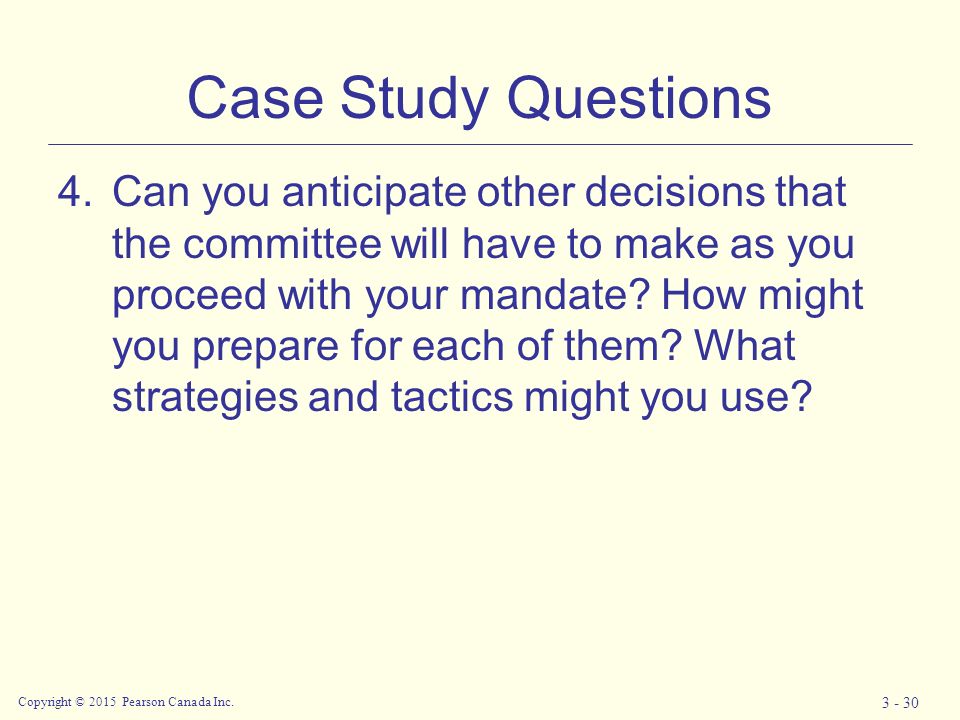 Case Study Questions

4. Can you anticipate other decisions that the committee will have to make as you proceed with your mandate? How might you prepare for each of them? What strategies and tactics might you use?

Copyright © 2015 Pearson Canada Inc.

3 - 30